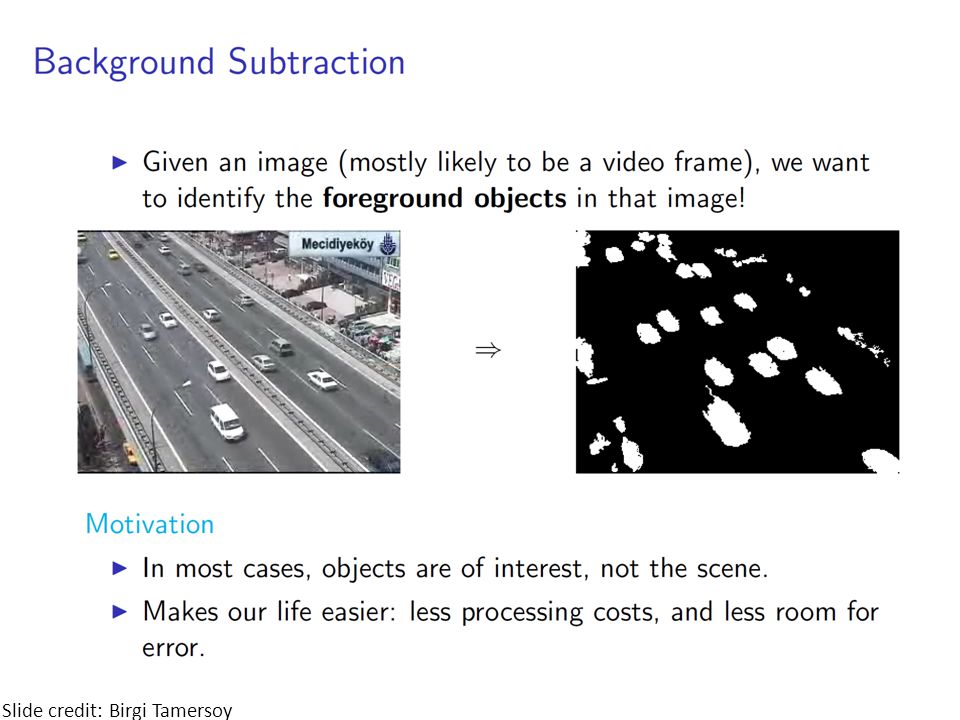 Background Subtraction

▶ Given an image (mostly likely to be a video frame), we want to identify the **foreground objects** in that image!

Mecidiyeköy

$\Rightarrow$

Motivation

▶ In most cases, objects are of interest, not the scene.

▶ Makes our life easier: less processing costs, and less room for error.

Slide credit: Birgi Tamersoy